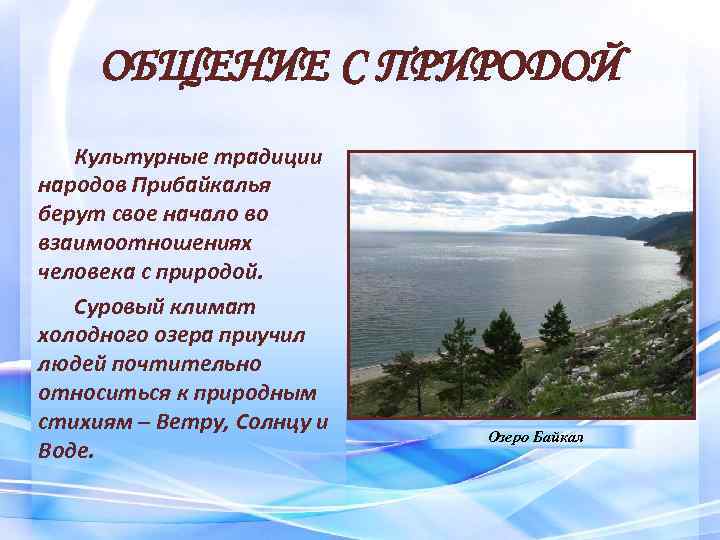 ОБЩЕНИЕ С ПРИРОДОЙ

Культурные традиции народов Прибайкалья берут свое начало во взаимоотношениях человека с природой.

Суровый климат холодного озера приучил людей почтительно относиться к природным стихиям – Ветру, Солнцу и Воде.

Озеро Байкал